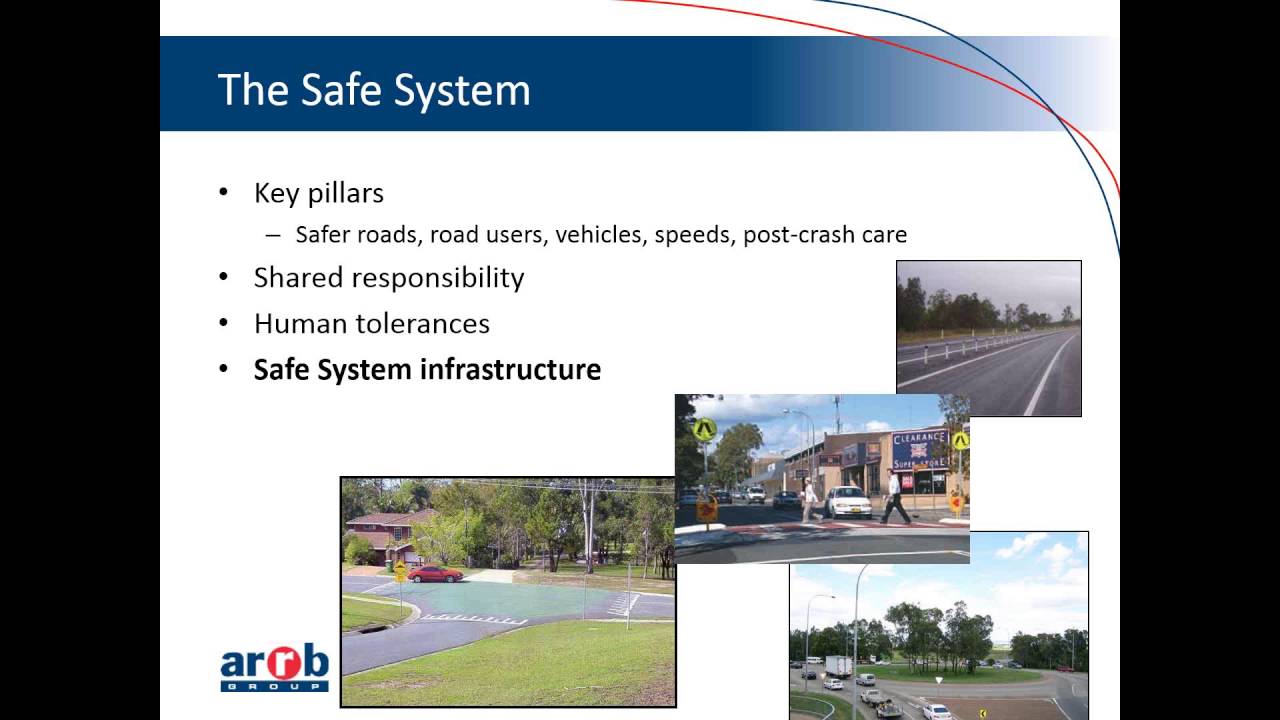 The Safe System

• Key pillars
– Safer roads, road users, vehicles, speeds, post-crash care
• Shared responsibility
• Human tolerances
• **Safe System infrastructure**

CLEARANCE SUPERSTORE

arrb GROUP